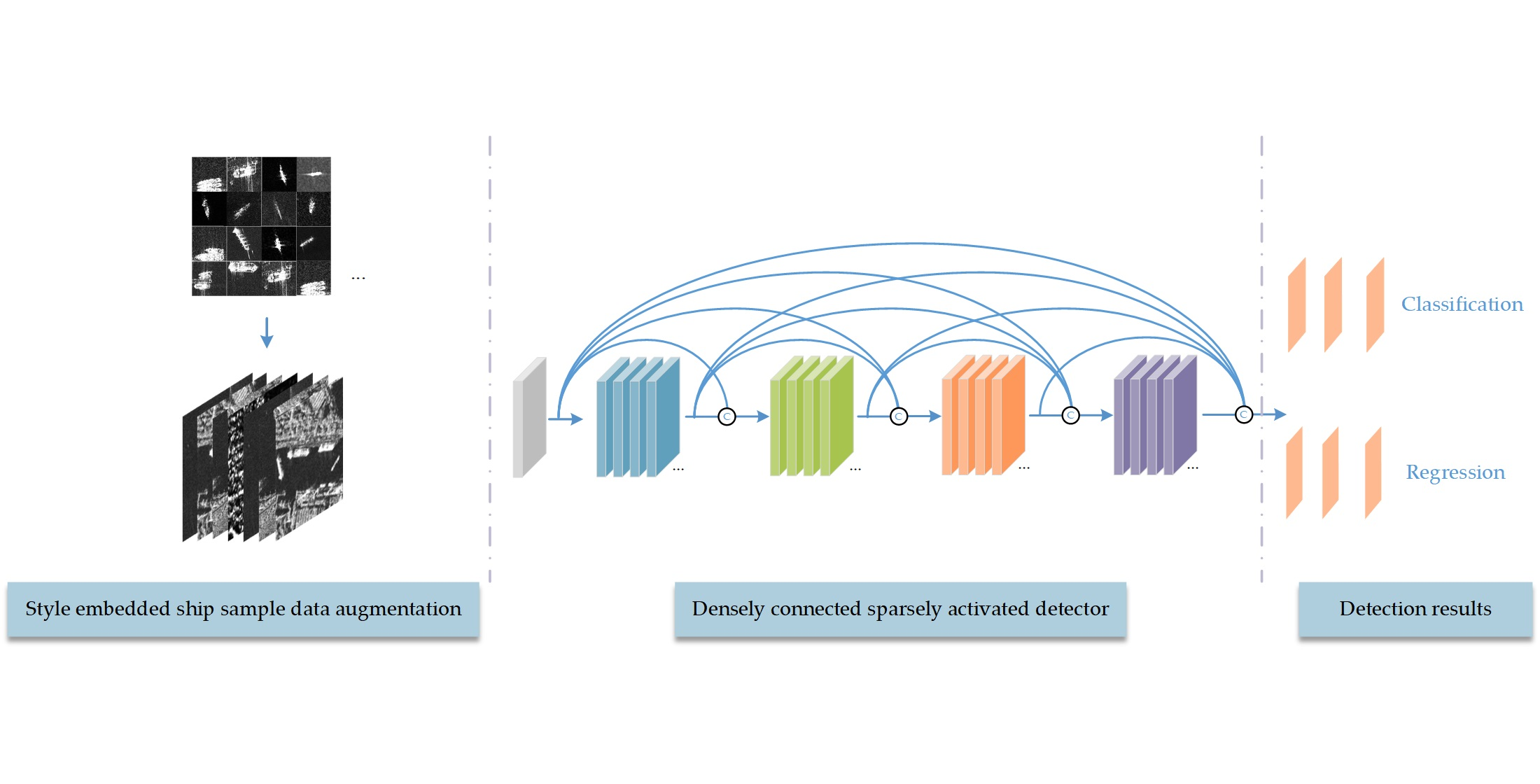 ...

...

C

...

C

...

C

...

C

Classification

Regression

Style embedded ship sample data augmentation

Densely connected sparsely activated detector

Detection results